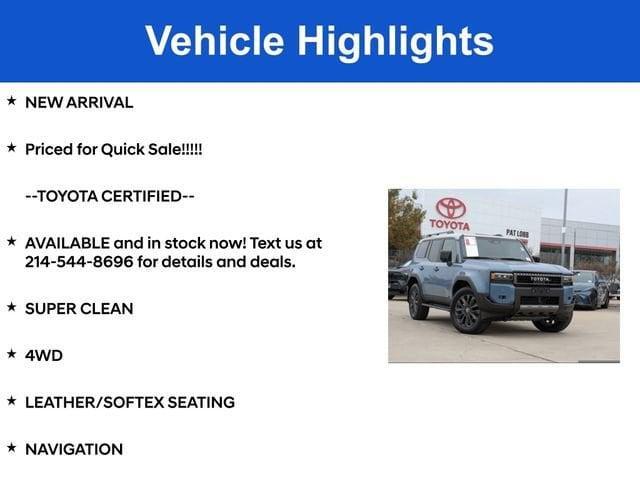 Vehicle Highlights

★ NEW ARRIVAL

★ Priced for Quick Sale!!!!!

--TOYOTA CERTIFIED--

★ AVAILABLE and in stock now! Text us at 214-544-8696 for details and deals.

★ SUPER CLEAN

★ 4WD

★ LEATHER/SOFTEX SEATING

★ NAVIGATION

TOYOTA

PAT LOBB

TOYOTA